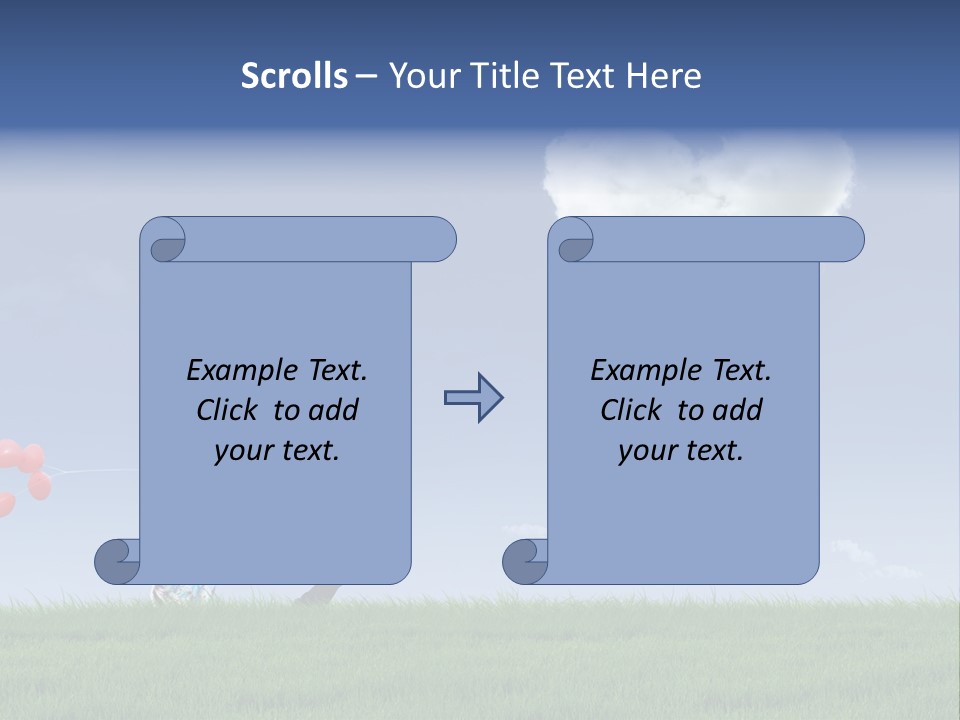 Scrolls – Your Title Text Here

Example Text. Click to add your text.

Example Text. Click to add your text.